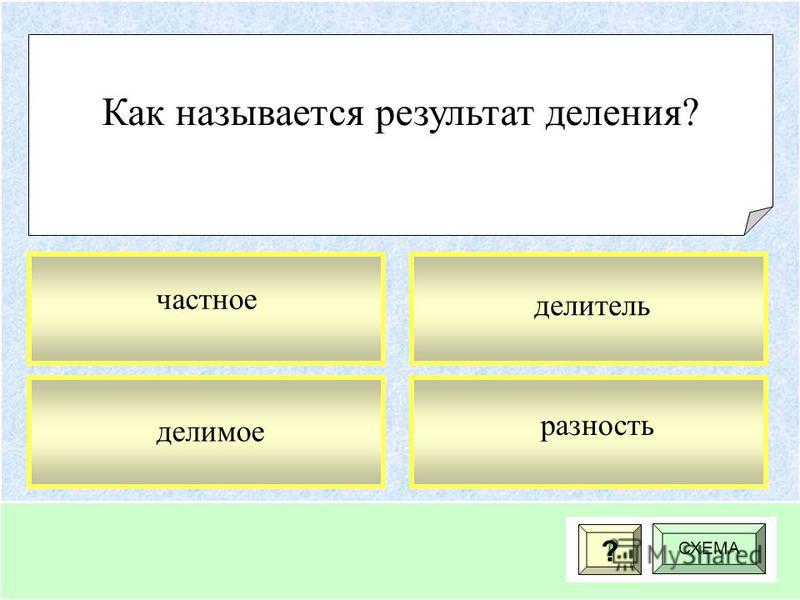 Как называется результат деления?

частное

делитель

делимое

разность

?

СХЕМА

MyShared